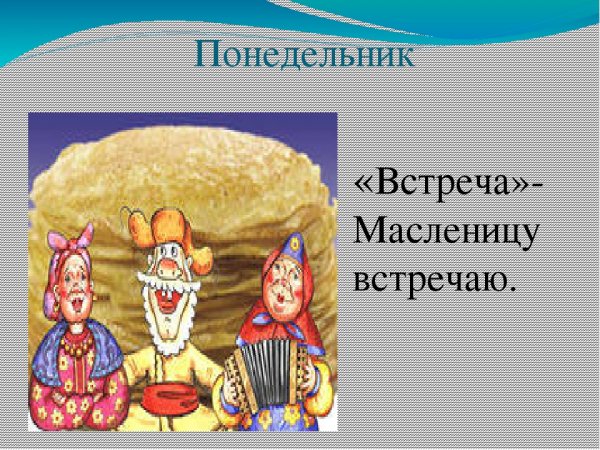 Понедельник

«Встреча»- Масленицу встречаю.